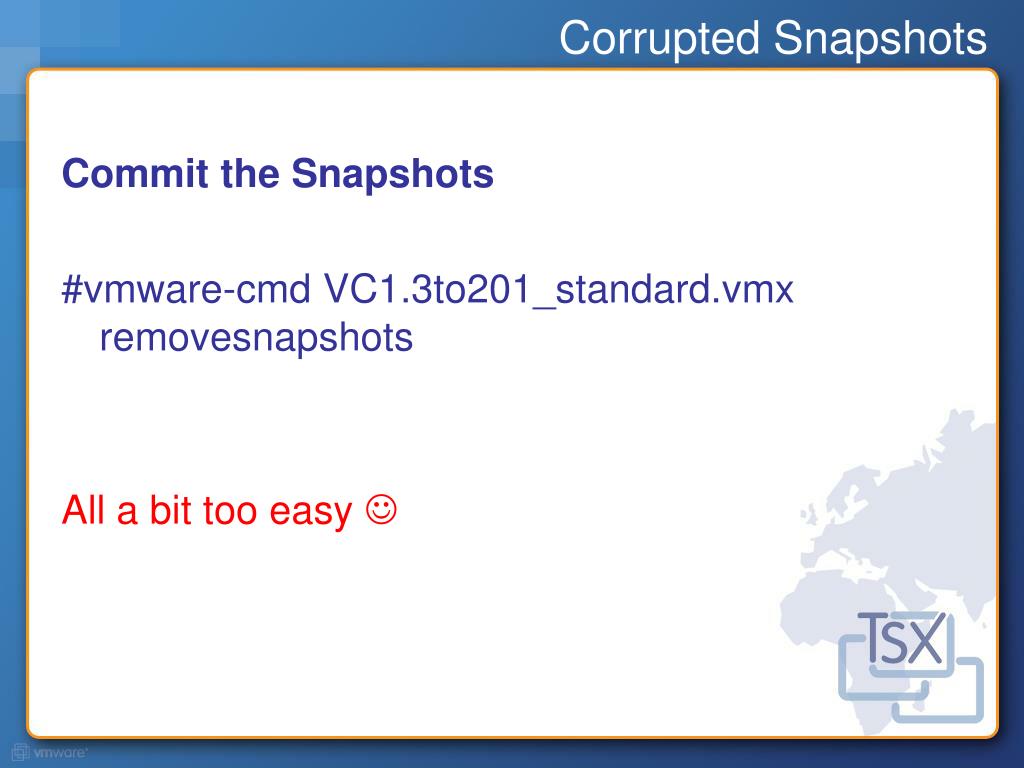 Corrupted Snapshots

Commit the Snapshots

#vmware-cmd VC1.3to201_standard.vmx removesnapshots

All a bit too easy ☺

TSX

vmware